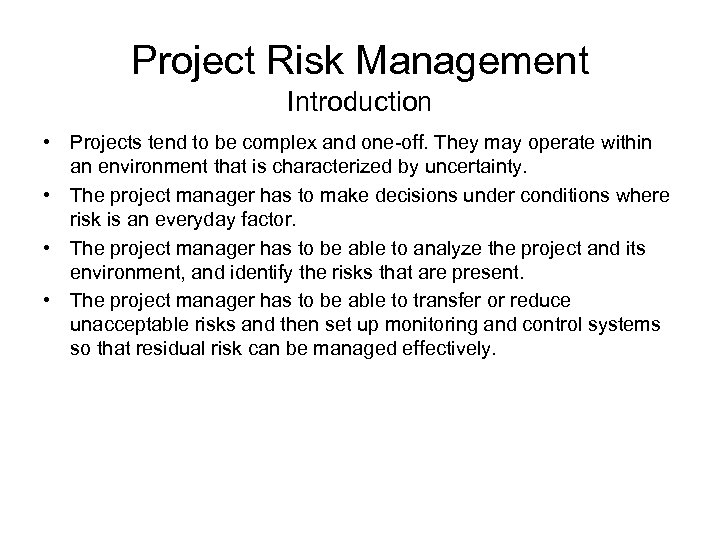 Project Risk Management
Introduction

• Projects tend to be complex and one-off. They may operate within an environment that is characterized by uncertainty.
• The project manager has to make decisions under conditions where risk is an everyday factor.
• The project manager has to be able to analyze the project and its environment, and identify the risks that are present.
• The project manager has to be able to transfer or reduce unacceptable risks and then set up monitoring and control systems so that residual risk can be managed effectively.